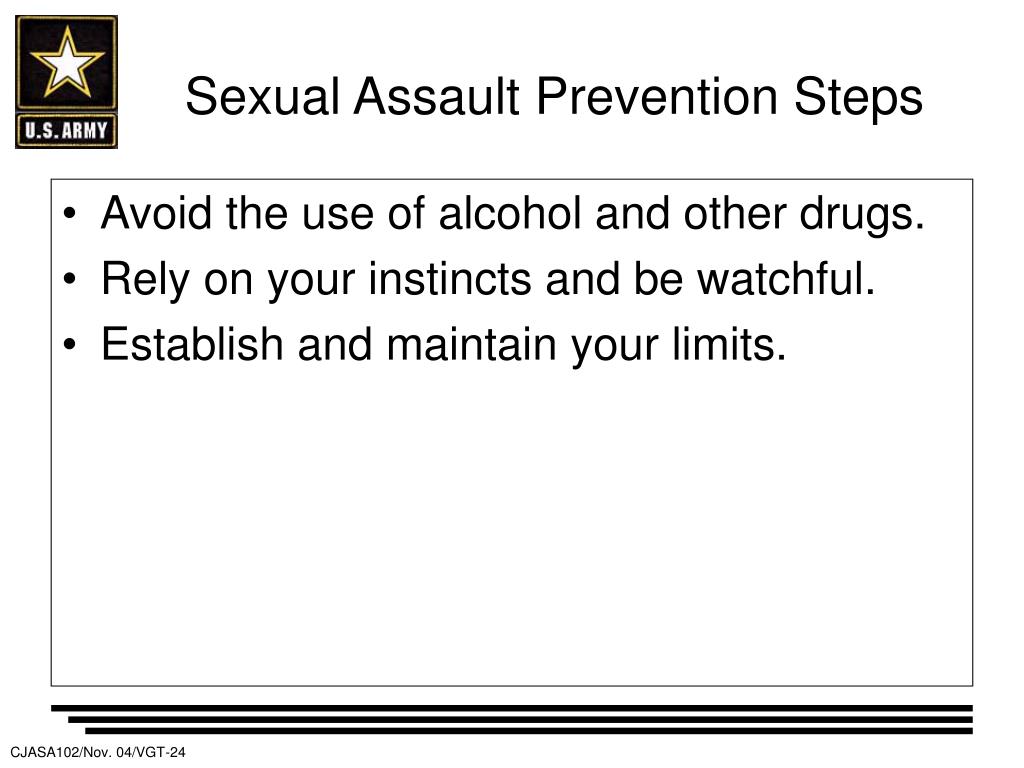 U.S. ARMY

Sexual Assault Prevention Steps

• Avoid the use of alcohol and other drugs.
• Rely on your instincts and be watchful.
• Establish and maintain your limits.

CJASA102/Nov. 04/VGT-24